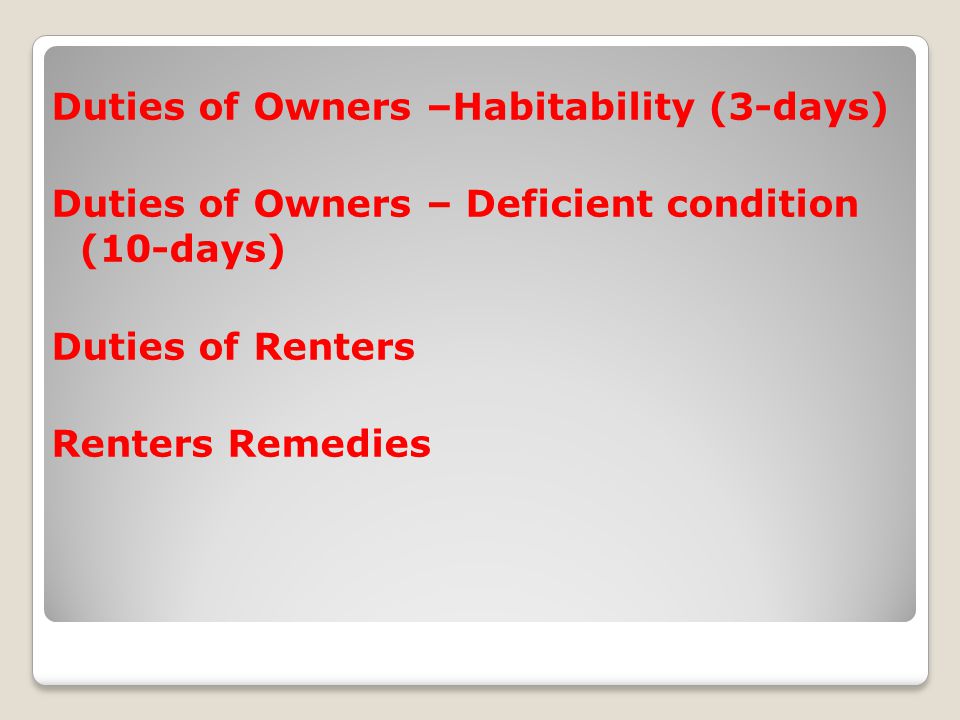 Duties of Owners –Habitability (3-days)

Duties of Owners – Deficient condition (10-days)

Duties of Renters

Renters Remedies